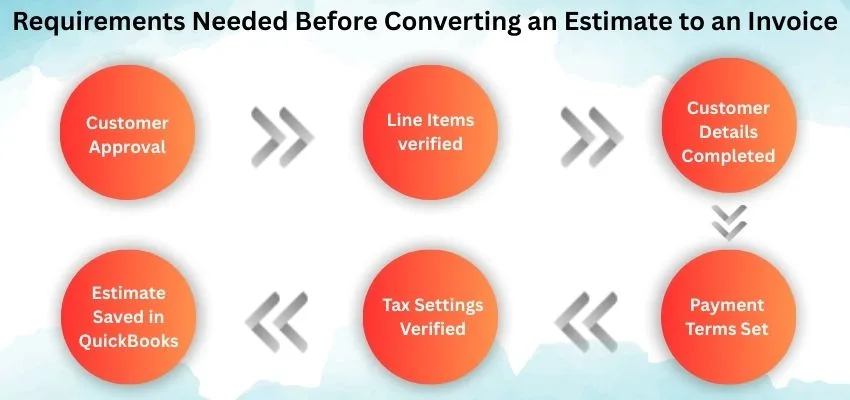 Requirements Needed Before Converting an Estimate to an Invoice

Customer Approval

Line Items verified

Customer Details Completed

Payment Terms Set

Tax Settings Verified

Estimate Saved in QuickBooks